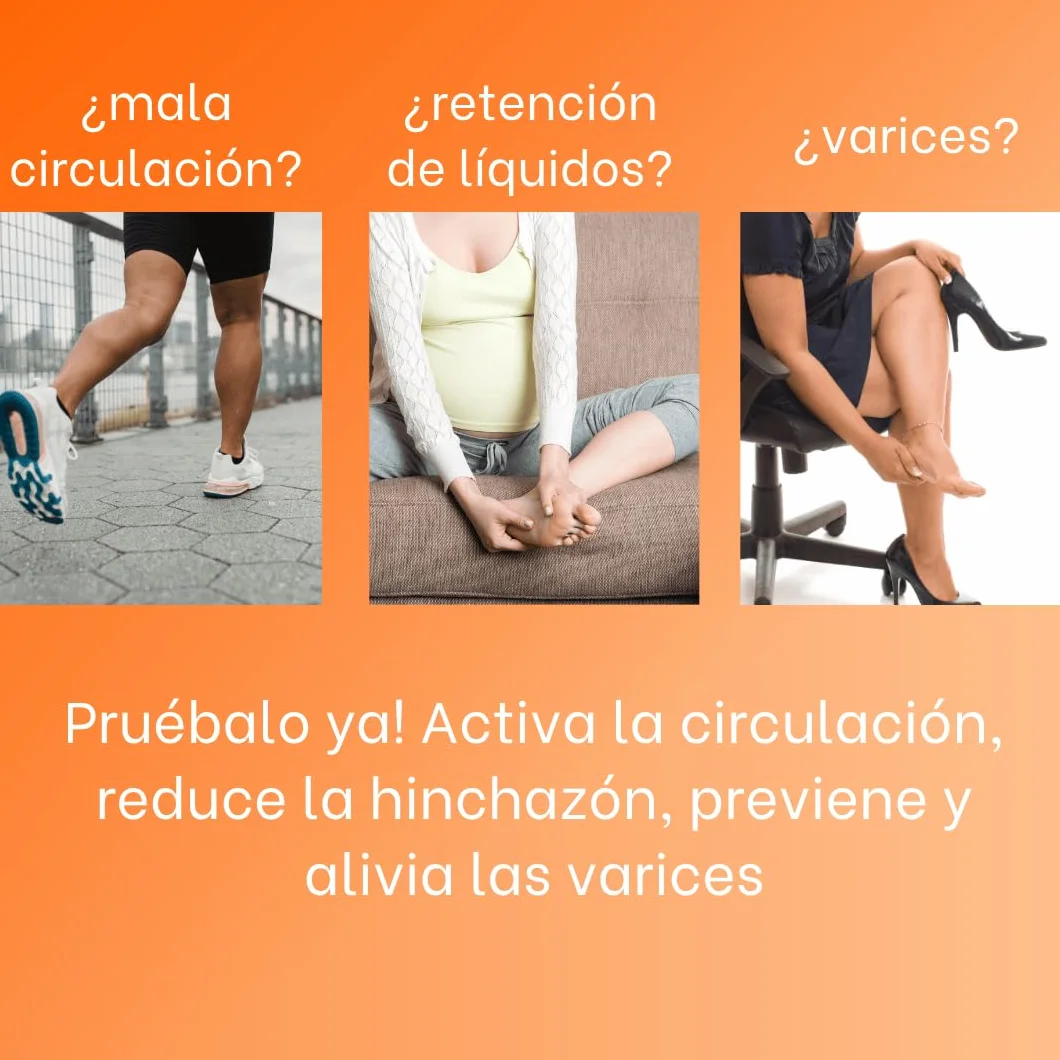 ¿mala circulación?

¿retención de líquidos?

¿varices?

Pruébalo ya! Activa la circulación, reduce la hinchazón, previene y alivia las varices